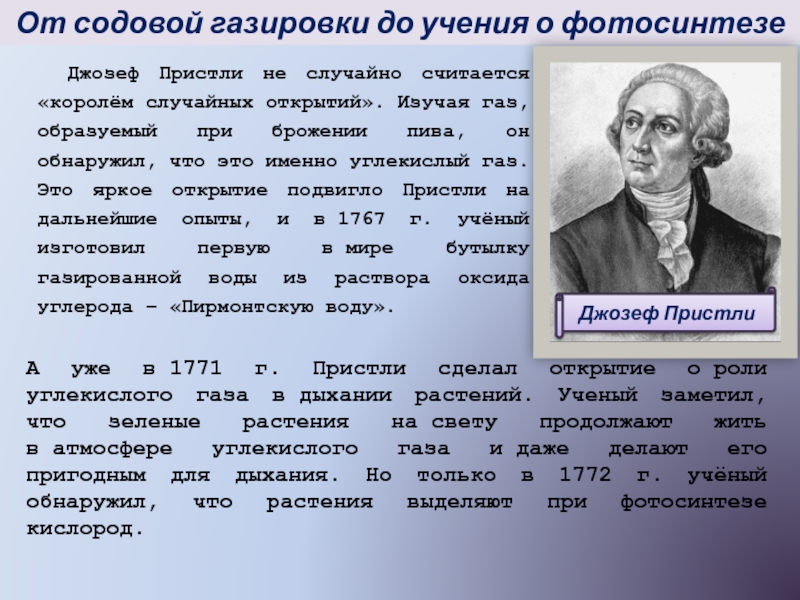 От содовой газировки до учения о фотосинтезе

Джозеф Пристли не случайно считается «королём случайных открытий». Изучая газ, образуемый при брожении пива, он обнаружил, что это именно углекислый газ. Это яркое открытие подвигло Пристли на дальнейшие опыты, и в 1767 г. учёный изготовил первую в мире бутылку газированной воды из раствора оксида углерода – «Пирмонтскую воду».

Джозеф Пристли

А уже в 1771 г. Пристли сделал открытие о роли углекислого газа в дыхании растений. Ученый заметил, что зеленые растения на свету продолжают жить в атмосфере углекислого газа и даже делают его пригодным для дыхания. Но только в 1772 г. учёный обнаружил, что растения выделяют при фотосинтезе кислород.